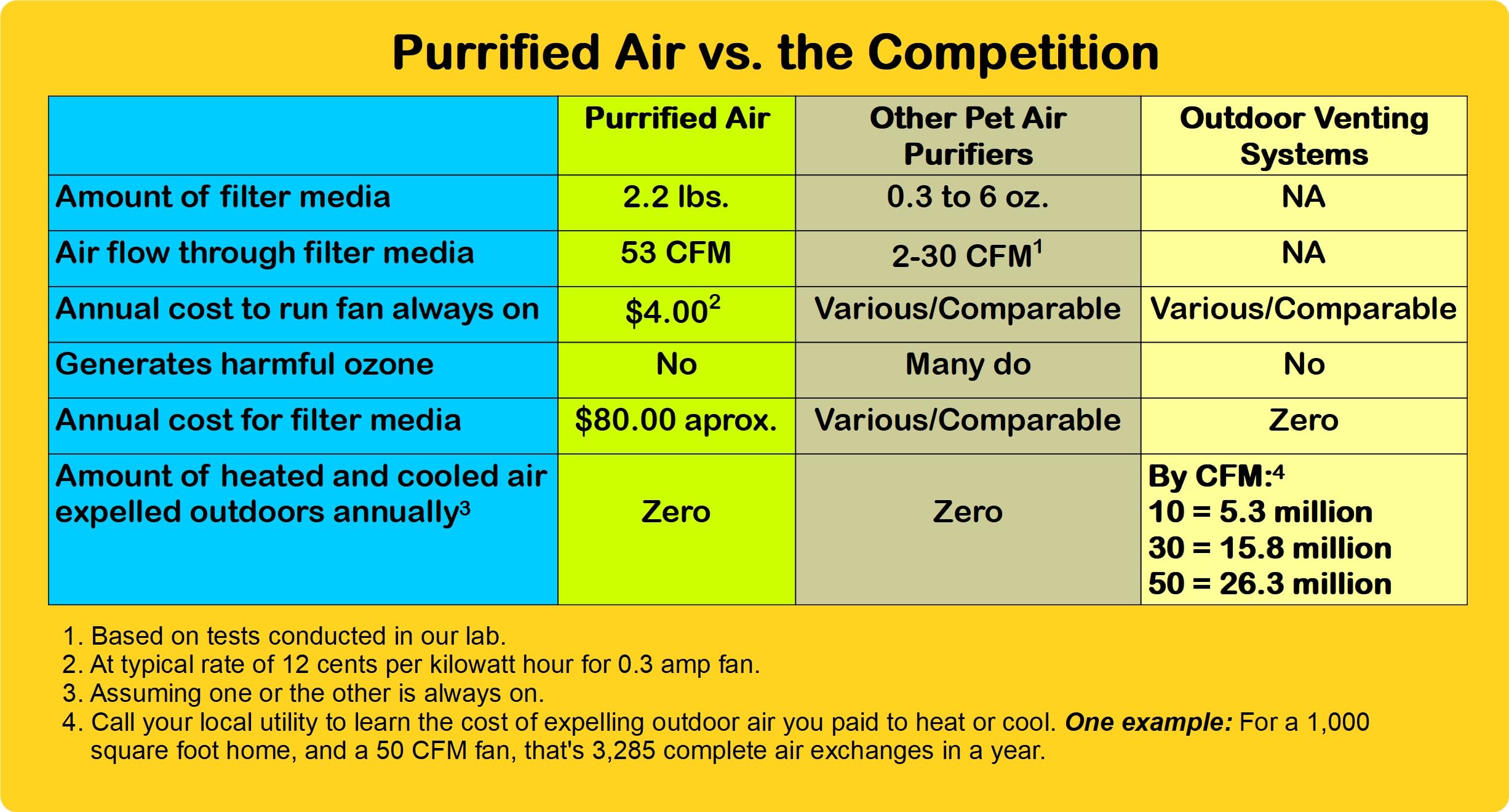 Purrified Air vs. the Competition

| | Purrified Air | Other Pet Air Purifiers | Outdoor Venting Systems |
|---|---|---|---|
| Amount of filter media | 2.2 lbs. | 0.3 to 6 oz. | NA |
| Air flow through filter media | 53 CFM | 2-30 CFM$^1$ | NA |
| Annual cost to run fan always on | \$4.00$^2$ | Various/Comparable | Various/Comparable |
| Generates harmful ozone | No | Many do | No |
| Annual cost for filter media | \$80.00 aprox. | Various/Comparable | Zero |
| Amount of heated and cooled air expelled outdoors annually$^3$ | Zero | Zero | By CFM:$^4$ 10 = 5.3 million 30 = 15.8 million 50 = 26.3 million |

1. Based on tests conducted in our lab.
2. At typical rate of 12 cents per kilowatt hour for 0.3 amp fan.
3. Assuming one or the other is always on.
4. Call your local utility to learn the cost of expelling outdoor air you paid to heat or cool. One example: For a 1,000 square foot home, and a 50 CFM fan, that's 3,285 complete air exchanges in a year.